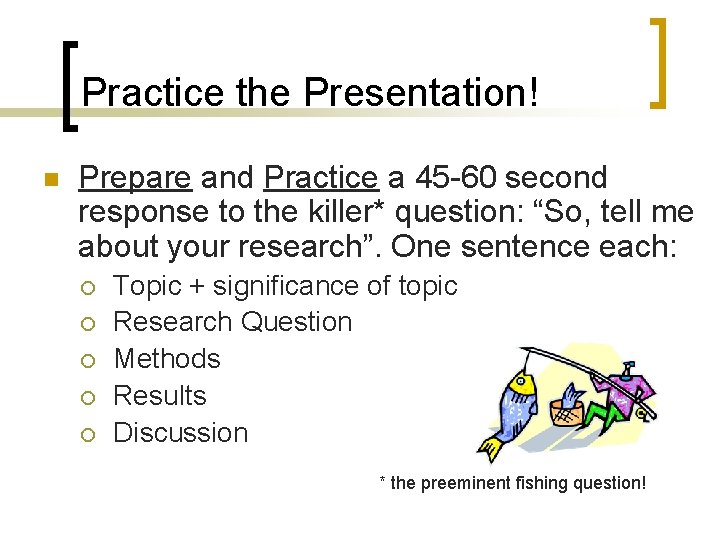 Practice the Presentation!

Prepare and Practice a 45-60 second response to the killer* question: “So, tell me about your research”. One sentence each:

Topic + significance of topic
Research Question
Methods
Results
Discussion

* the preeminent fishing question!